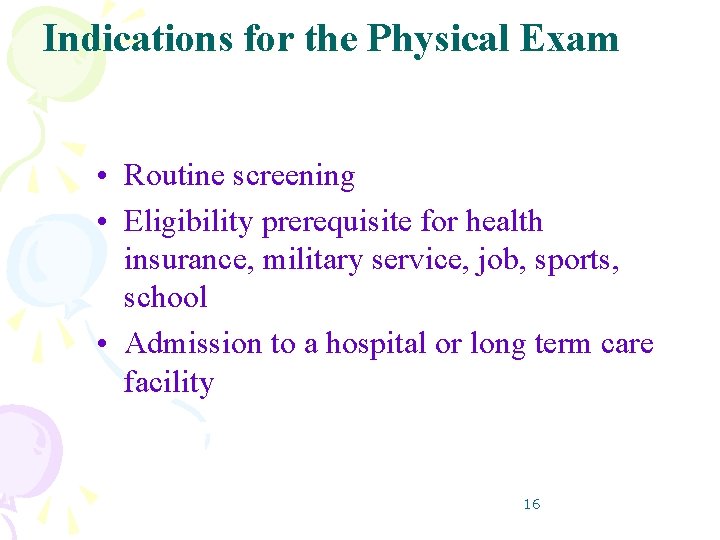 Indications for the Physical Exam

• Routine screening
• Eligibility prerequisite for health insurance, military service, job, sports, school
• Admission to a hospital or long term care facility

16